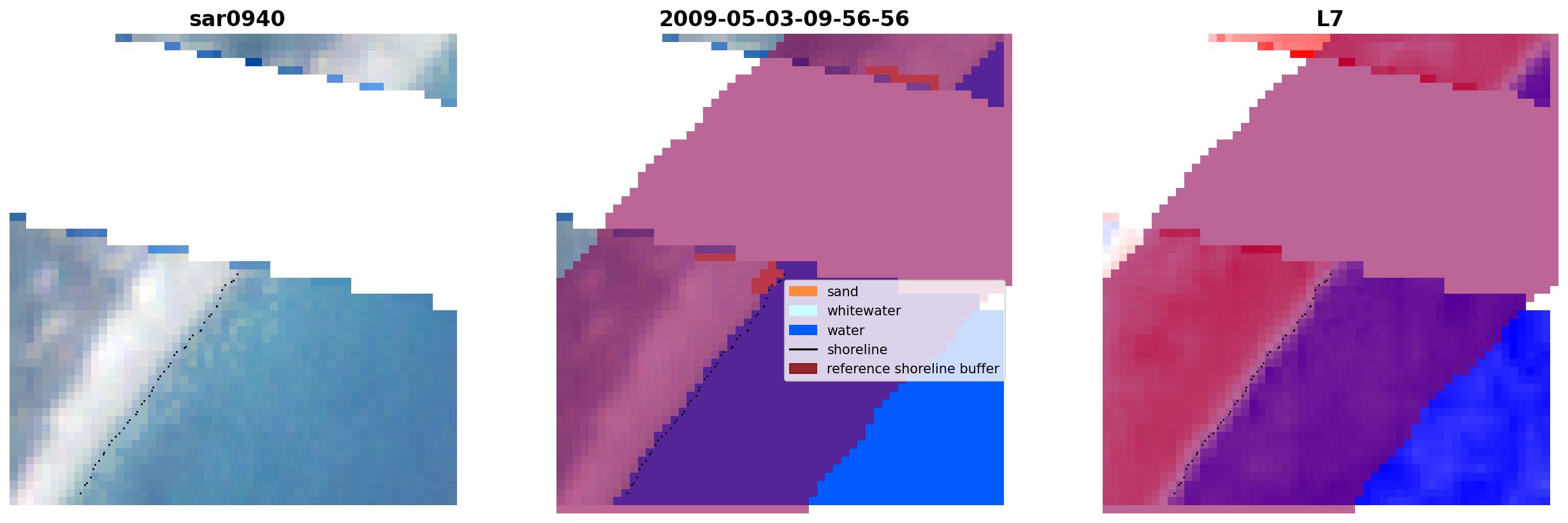 sar0940

2009-05-03-09-56-56

sand
whitewater
water
shoreline
reference shoreline buffer

L7